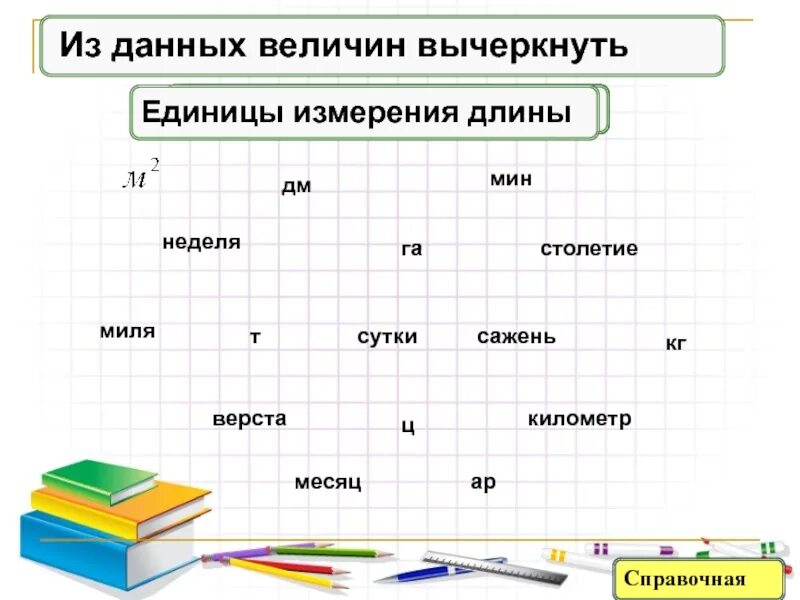 Из данных величин вычеркнуть

Единицы измерения длины

$м^2$ дм мин

неделя га столетие

миля т сутки сажень кг

верста ц километр

месяц ар

Справочная